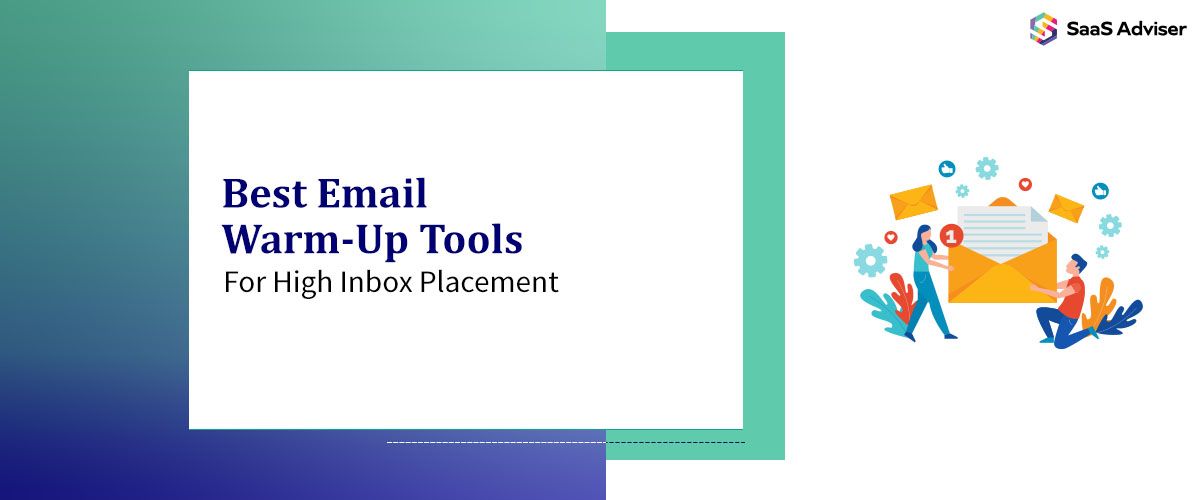 SaaS Adviser

Best Email Warm-Up Tools

For High Inbox Placement

1